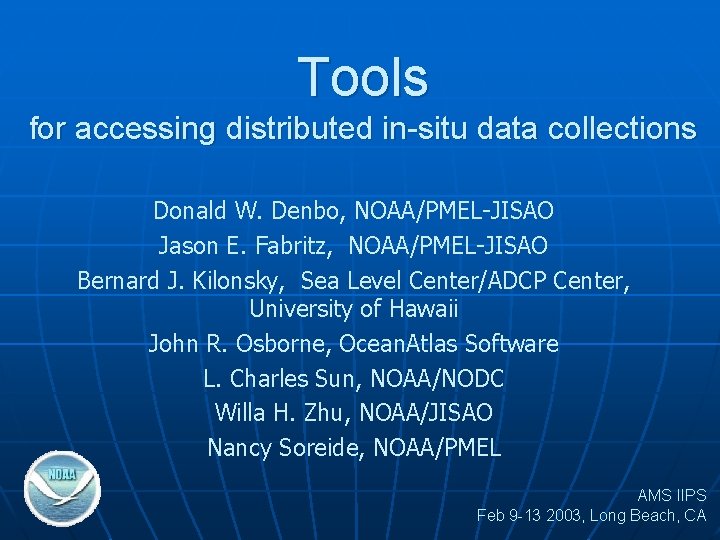 Tools
for accessing distributed in-situ data collections

Donald W. Denbo, NOAA/PMEL-JISAO
Jason E. Fabritz, NOAA/PMEL-JISAO
Bernard J. Kilonsky, Sea Level Center/ADCP Center, University of Hawaii
John R. Osborne, OceanAtlas Software
L. Charles Sun, NOAA/NODC
Willa H. Zhu, NOAA/JISAO
Nancy Soreide, NOAA/PMEL

NOAA

AMS IIPS
Feb 9-13 2003, Long Beach, CA